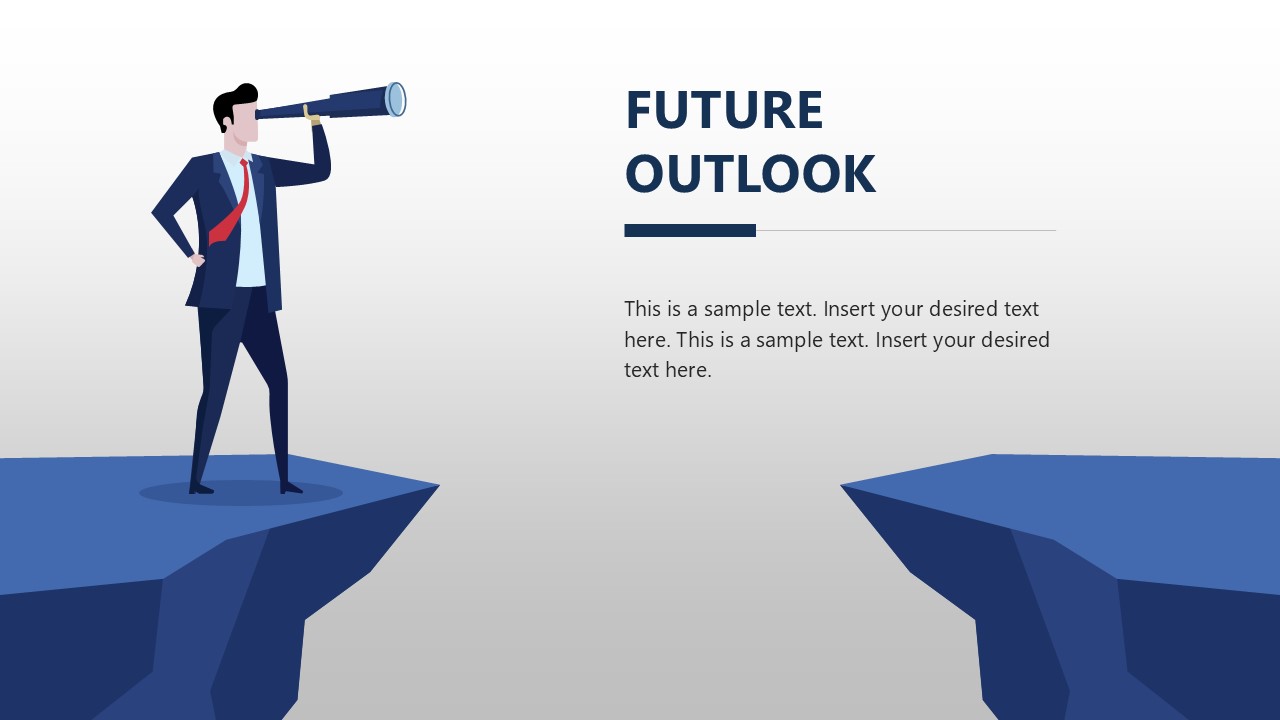 FUTURE
OUTLOOK

This is a sample text. Insert your desired text here. This is a sample text. Insert your desired text here.